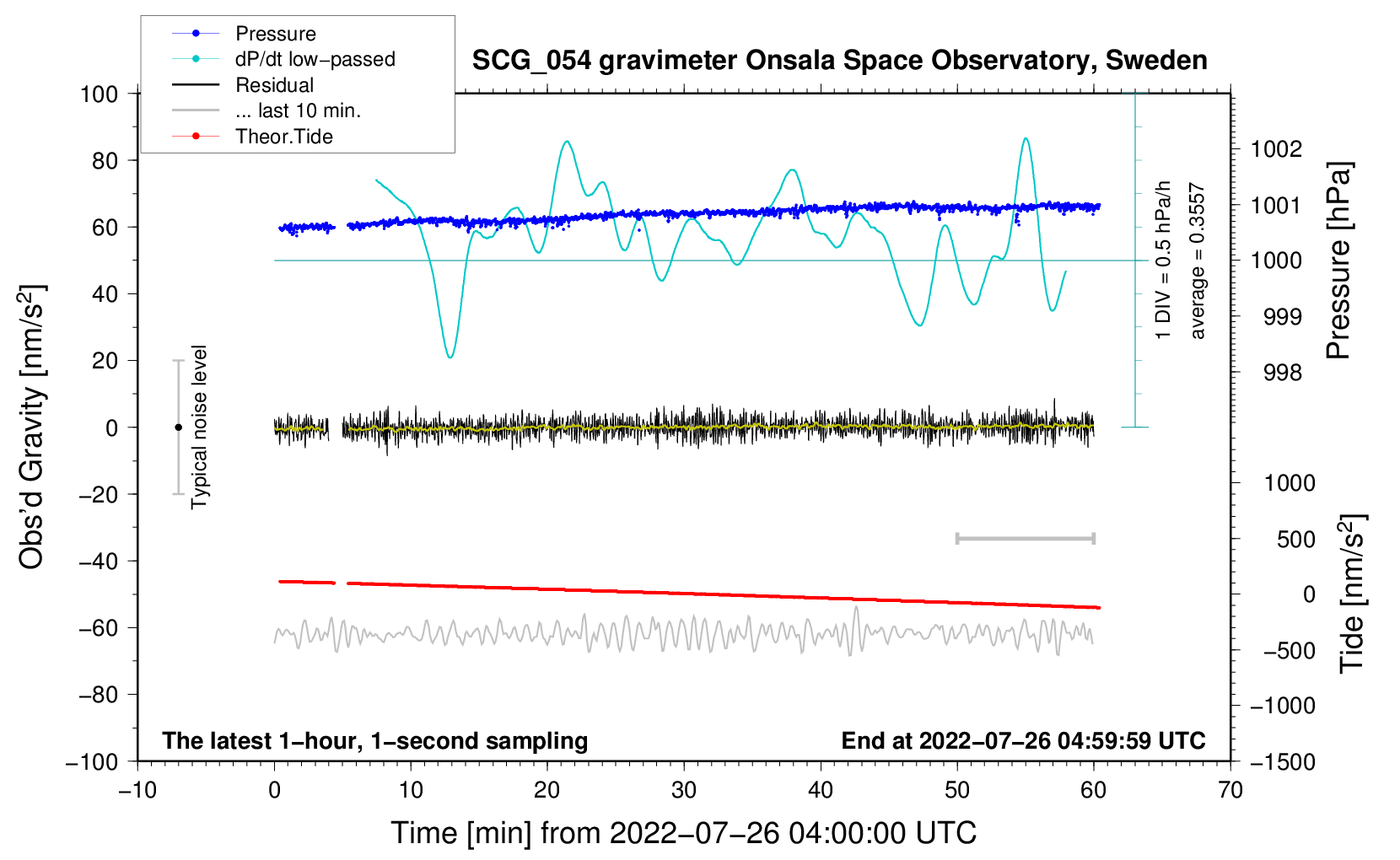 Pressure
dP/dt low−passed
Residual
... last 10 min.
Theor.Tide

SCG_054 gravimeter Onsala Space Observatory, Sweden

100
80
60
40
20
0
−20
−40
−60
−80
−100

Obs'd Gravity [nm/s$^2$]

Typical noise level

1 DIV = 0.5 hPa/h
average = 0.3557

1002
1001
1000
999
998

Pressure [hPa]

1000
500
0
−500
−1000
−1500

Tide [nm/s$^2$]

The latest 1−hour, 1−second sampling
End at 2022−07−26 04:59:59 UTC

−10
0
10
20
30
40
50
60
70

Time [min] from 2022−07−26 04:00:00 UTC